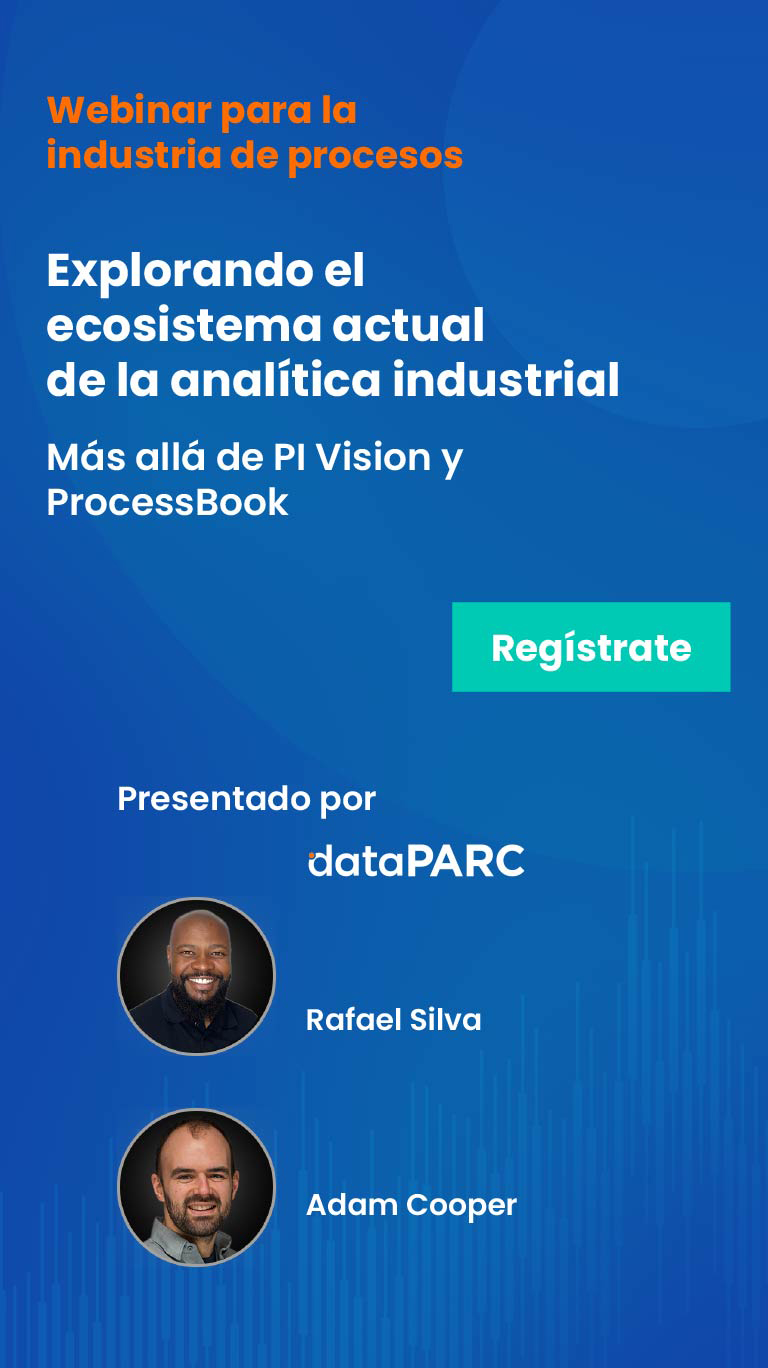 Webinar para la industria de procesos

Explorando el ecosistema actual de la analítica industrial

Más allá de PI Vision y ProcessBook

Regístrate

Presentado por

dataPARC

Rafael Silva

Adam Cooper